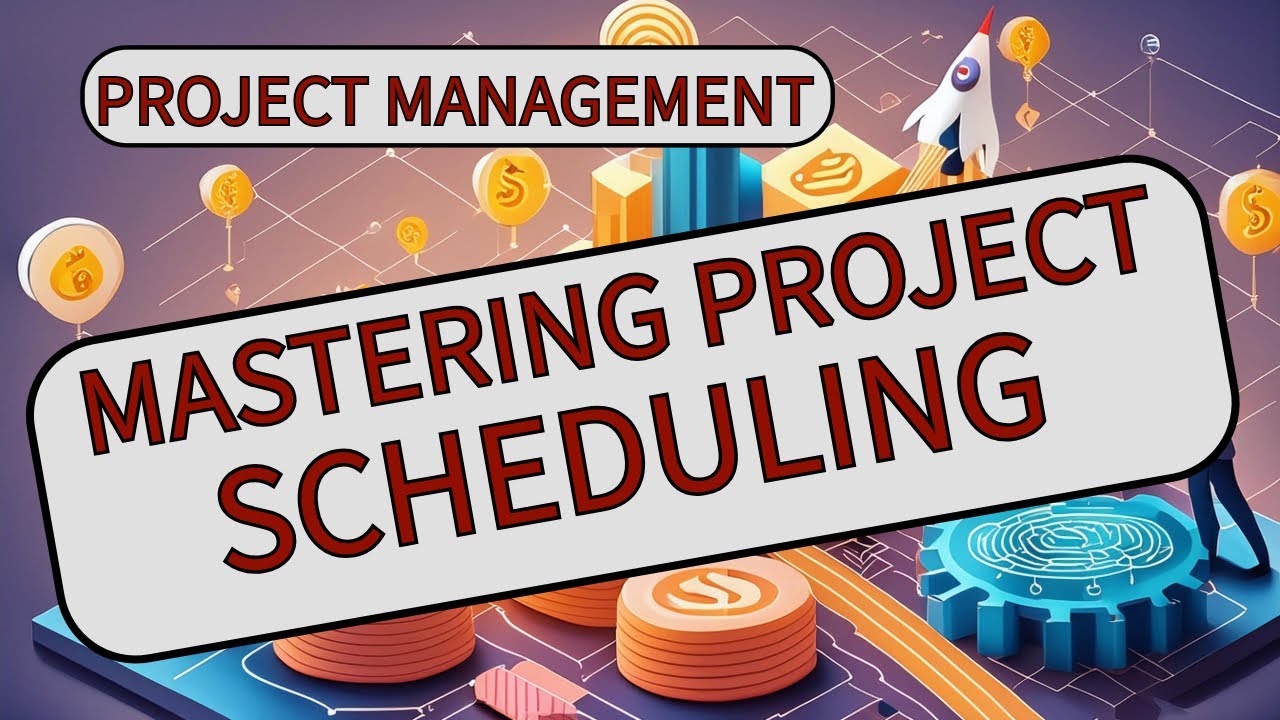 PROJECT MANAGEMENT

MASTERING PROJECT SCHEDULING